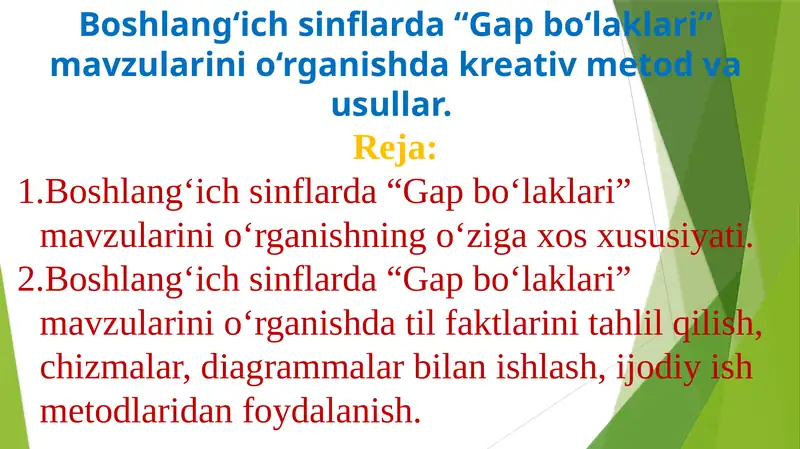 Boshlang‘ich sinflarda “Gap bo‘laklari” mavzularini o‘rganishda kreativ metod va usullar.

Reja:

1.Boshlang‘ich sinflarda “Gap bo‘laklari” mavzularini o‘rganishning o‘ziga xos xususiyati.

2.Boshlang‘ich sinflarda “Gap bo‘laklari” mavzularini o‘rganishda til faktlarini tahlil qilish, chizmalar, diagrammalar bilan ishlash, ijodiy ish metodlaridan foydalanish.